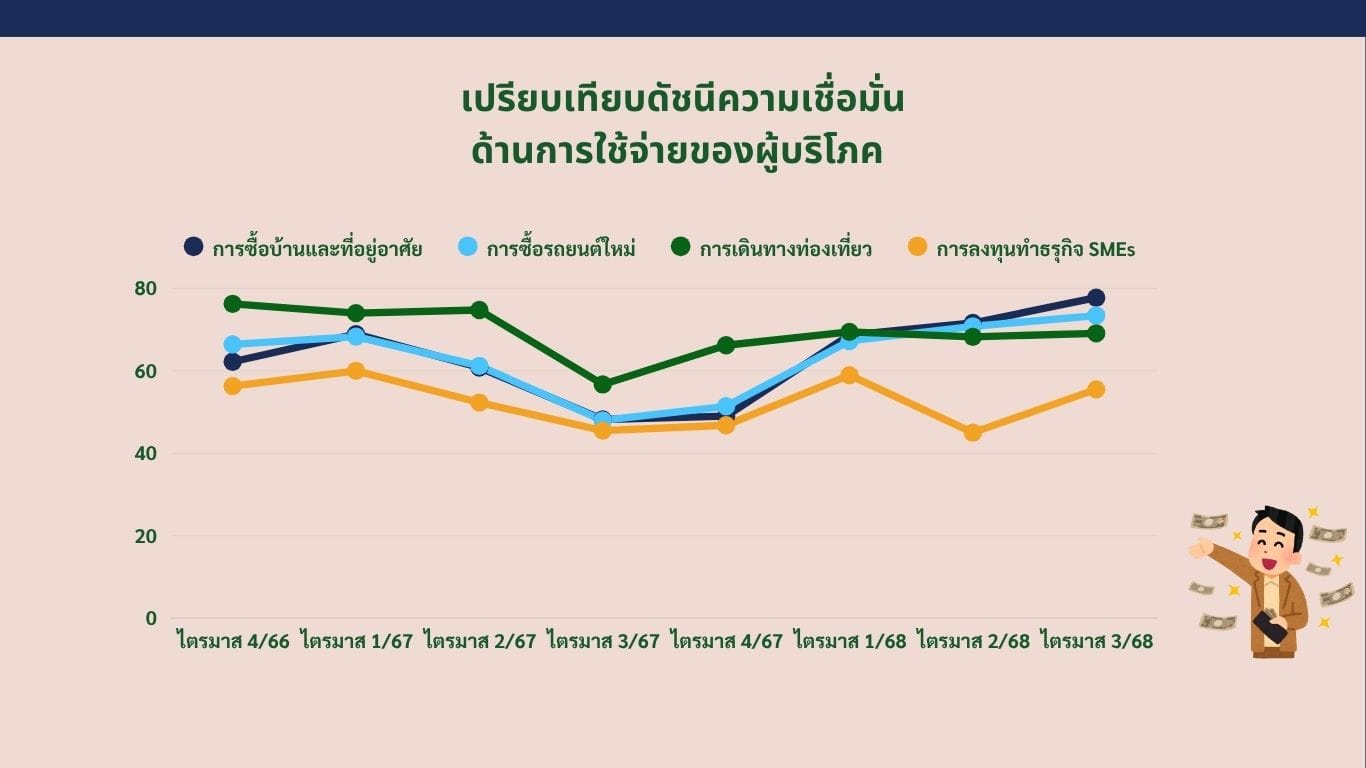 เปรียบเทียบดัชนีความเชื่อมั่น
ด้านการใช้จ่ายของผู้บริโภค

การซื้อบ้านและที่อยู่อาศัย การซื้อรถยนต์ใหม่ การเดินทางท่องเที่ยว การลงทุนทำธุรกิจ SMEs

80
60
40
20
0

ไตรมาส 4/66 ไตรมาส 1/67 ไตรมาส 2/67 ไตรมาส 3/67 ไตรมาส 4/67 ไตรมาส 1/68 ไตรมาส 2/68 ไตรมาส 3/68